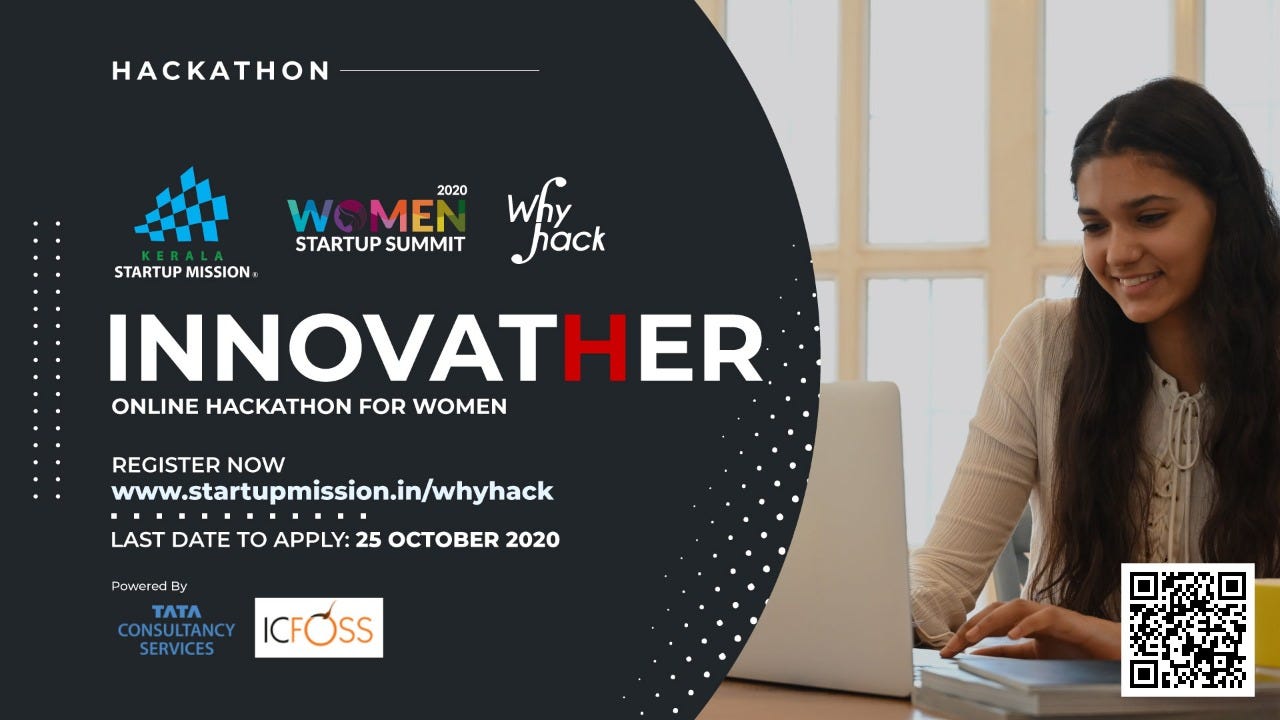 HACKATHON

KERALA STARTUP MISSION®

2020 WOMEN STARTUP SUMMIT

Why hack

INNOVATHER

ONLINE HACKATHON FOR WOMEN

REGISTER NOW
www.startupmission.in/whyhack

LAST DATE TO APPLY: 25 OCTOBER 2020

Powered By

TATA CONSULTANCY SERVICES

ICFOSS